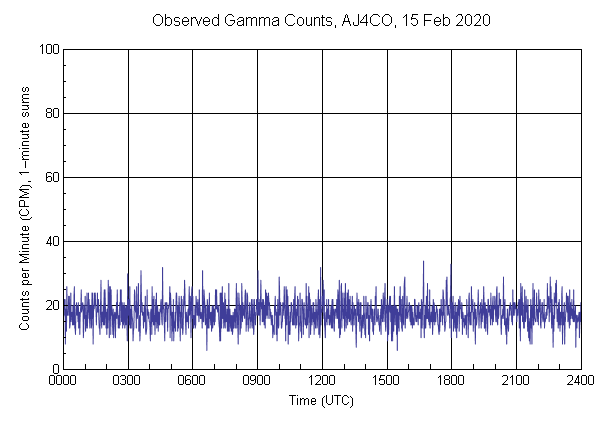 Observed Gamma Counts, AJ4CO, 15 Feb 2020

Counts per Minute (CPM), 1-minute sums

100
80
60
40
20
0

0000 0300 0600 0900 1200 1500 1800 2100 2400

Time (UTC)